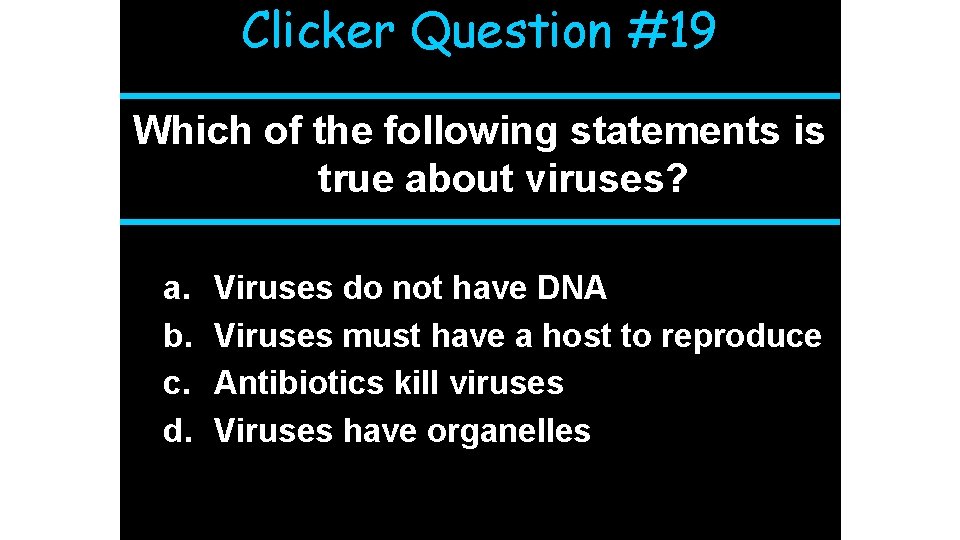 Clicker Question #19

Which of the following statements is true about viruses?

a. Viruses do not have DNA
b. Viruses must have a host to reproduce
c. Antibiotics kill viruses
d. Viruses have organelles